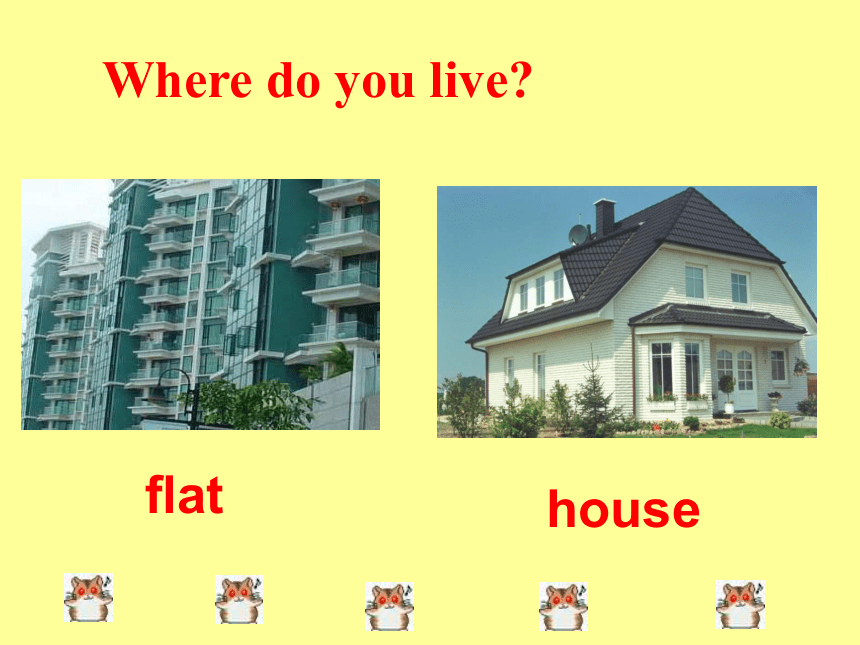 Where do you live?

flat

house